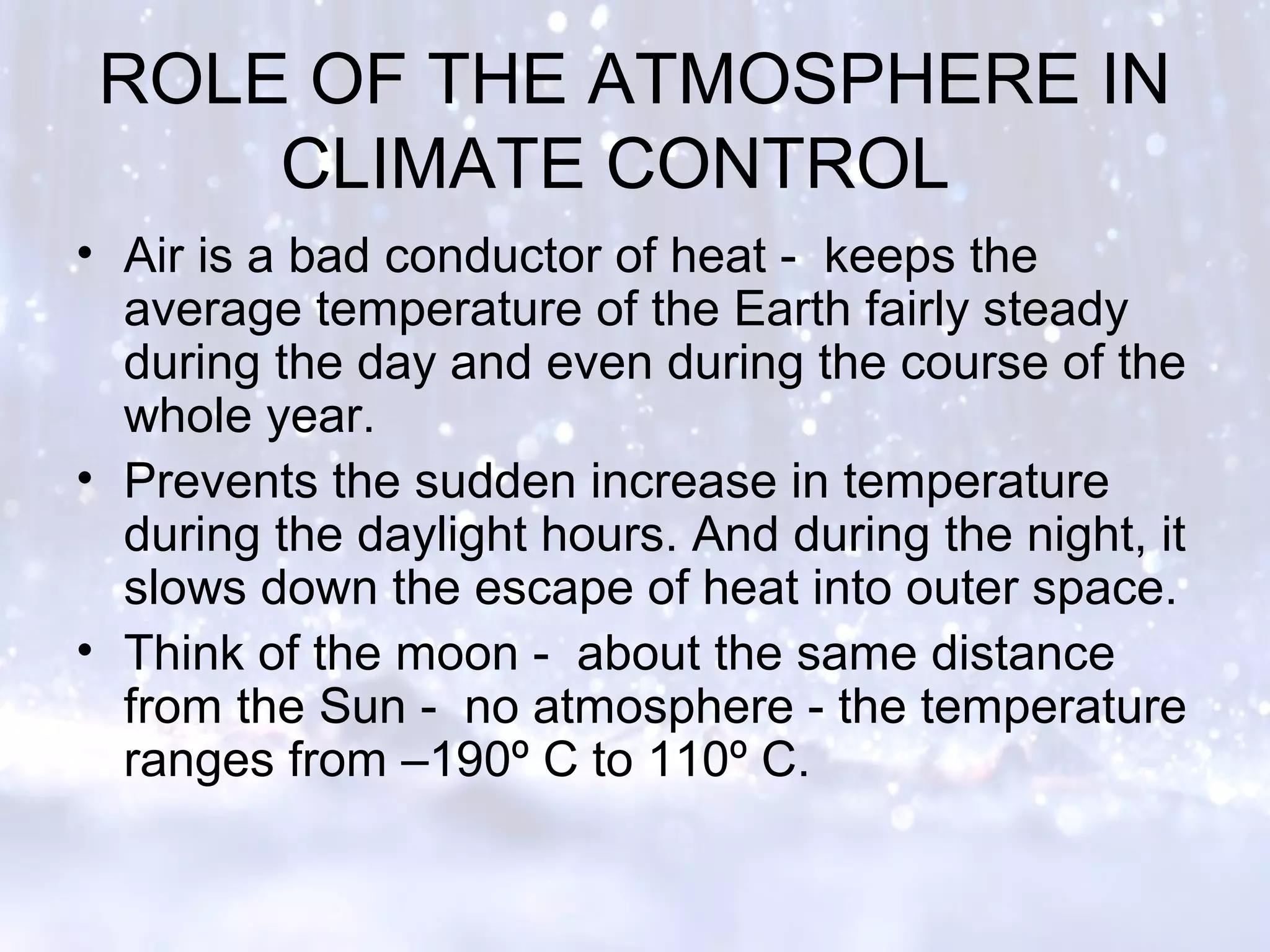 ROLE OF THE ATMOSPHERE IN CLIMATE CONTROL

• Air is a bad conductor of heat - keeps the average temperature of the Earth fairly steady during the day and even during the course of the whole year.
• Prevents the sudden increase in temperature during the daylight hours. And during the night, it slows down the escape of heat into outer space.
• Think of the moon - about the same distance from the Sun - no atmosphere - the temperature ranges from –190º C to 110º C.